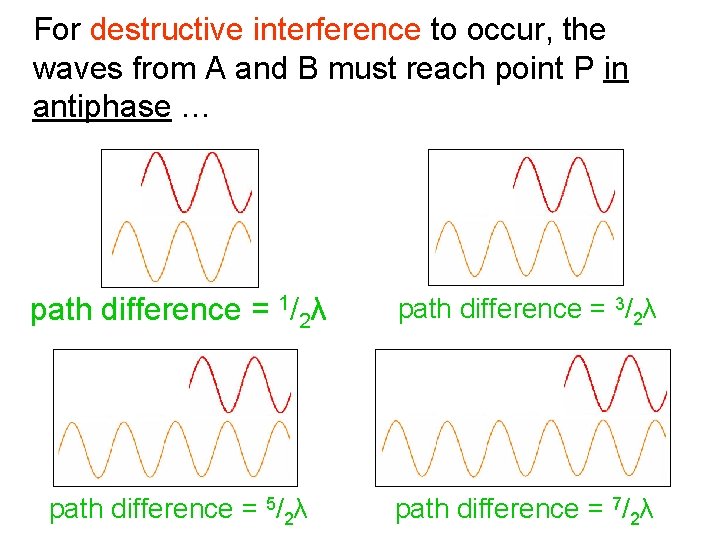 For destructive interference to occur, the waves from A and B must reach point P in antiphase …

path difference = $^1/_2\lambda$

path difference = $^3/_2\lambda$

path difference = $^5/_2\lambda$

path difference = $^7/_2\lambda$